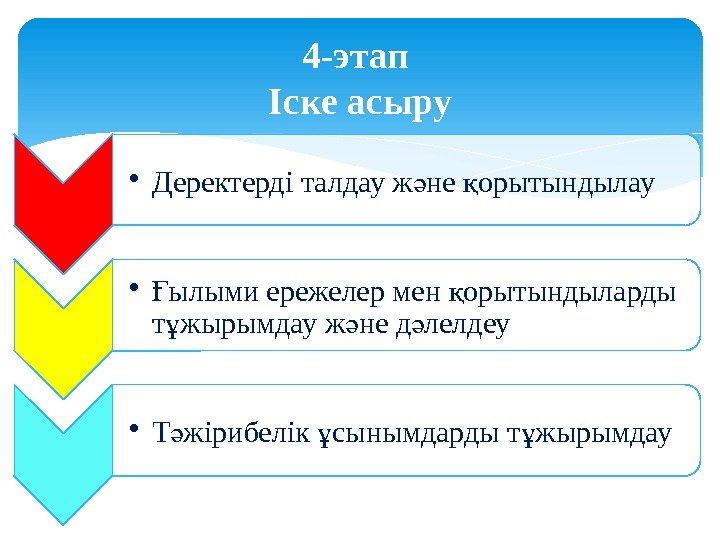 4-этап
Іске асыру

• Деректерді талдау және қорытындылау

• Ғылыми ережелер мен қорытындыларды тұжырымдау және дәлелдеу

• Тәжірибелік ұсынымдарды тұжырымдау